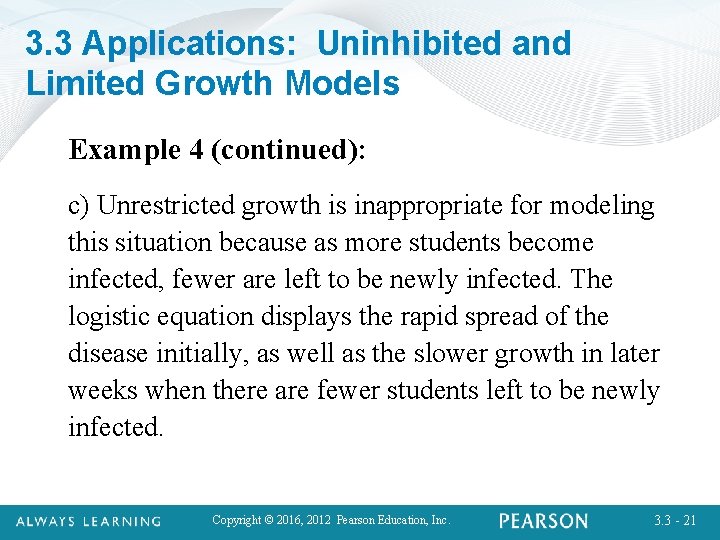 3.3 Applications: Uninhibited and Limited Growth Models

Example 4 (continued):

c) Unrestricted growth is inappropriate for modeling this situation because as more students become infected, fewer are left to be newly infected. The logistic equation displays the rapid spread of the disease initially, as well as the slower growth in later weeks when there are fewer students left to be newly infected.

ALWAYS LEARNING

Copyright © 2016, 2012 Pearson Education, Inc.

PEARSON

3.3 - 21